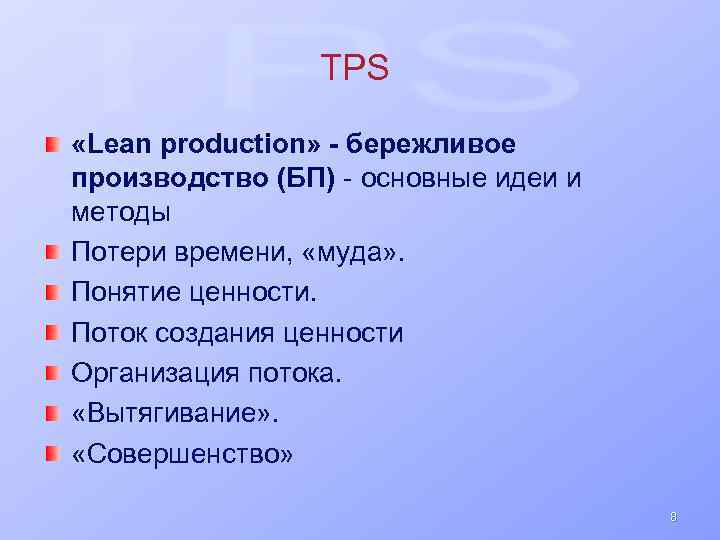 TPS

TPS

«Lean production» - бережливое производство (БП) - основные идеи и методы

Потери времени, «муда».

Понятие ценности.

Поток создания ценности

Организация потока.

«Вытягивание».

«Совершенство»

8